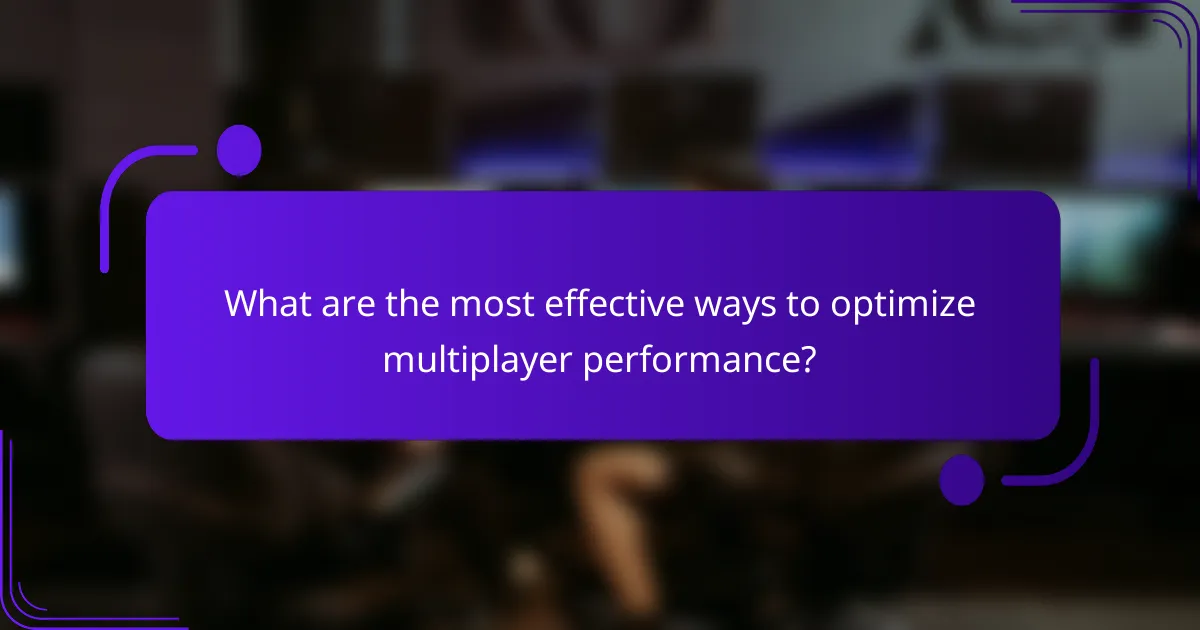 What are the most effective ways to optimize multiplayer performance?